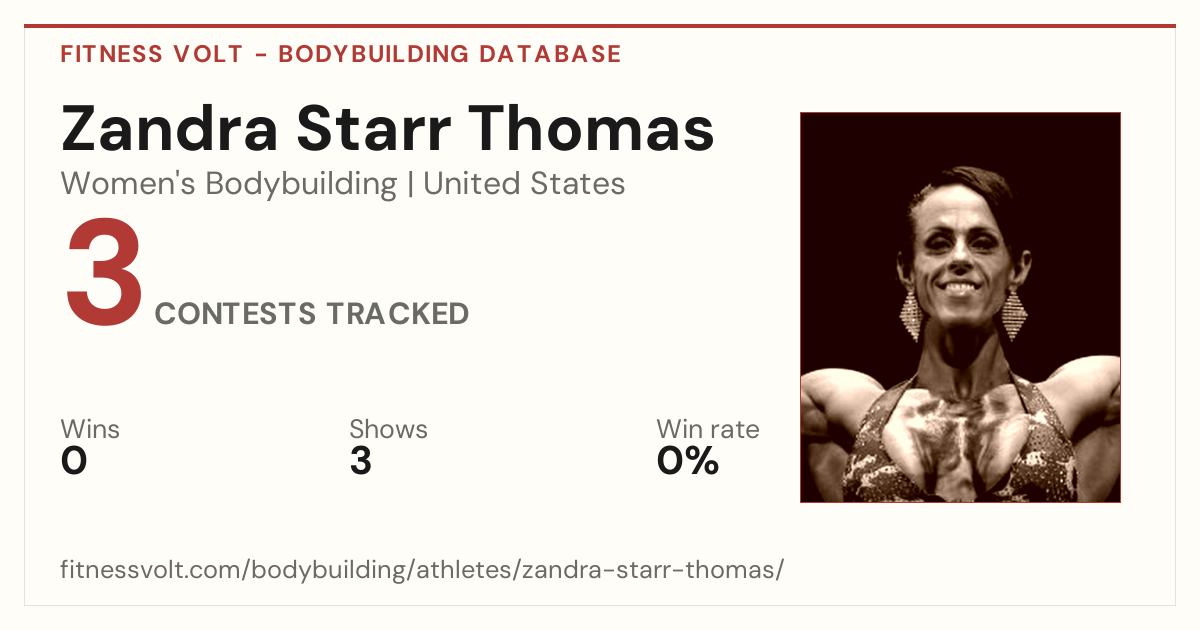 FITNESS VOLT - BODYBUILDING DATABASE

Zandra Starr Thomas

Women's Bodybuilding | United States

3 CONTESTS TRACKED

Wins
0

Shows
3

Win rate
0%

fitnessvolt.com/bodybuilding/athletes/zandra-starr-thomas/